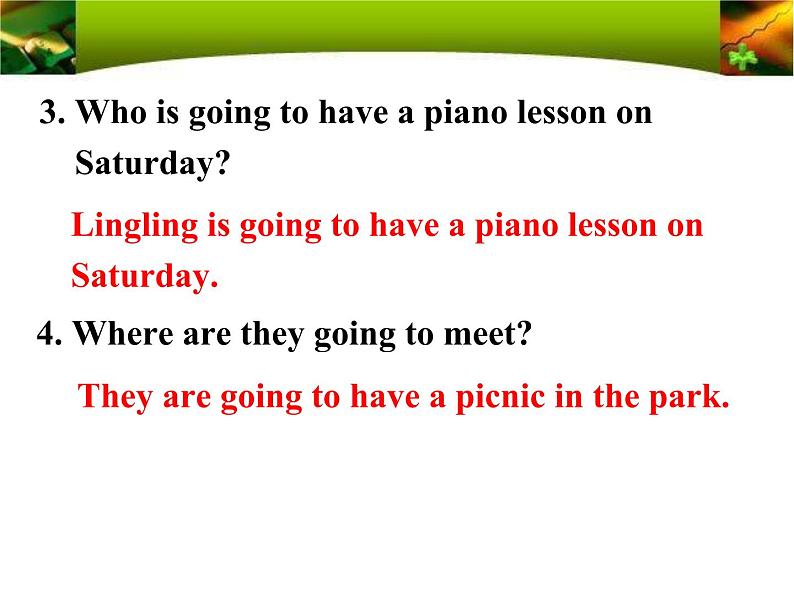 3. Who is going to have a piano lesson on Saturday?

Lingling is going to have a piano lesson on Saturday.

4. Where are they going to meet?

They are going to have a picnic in the park.